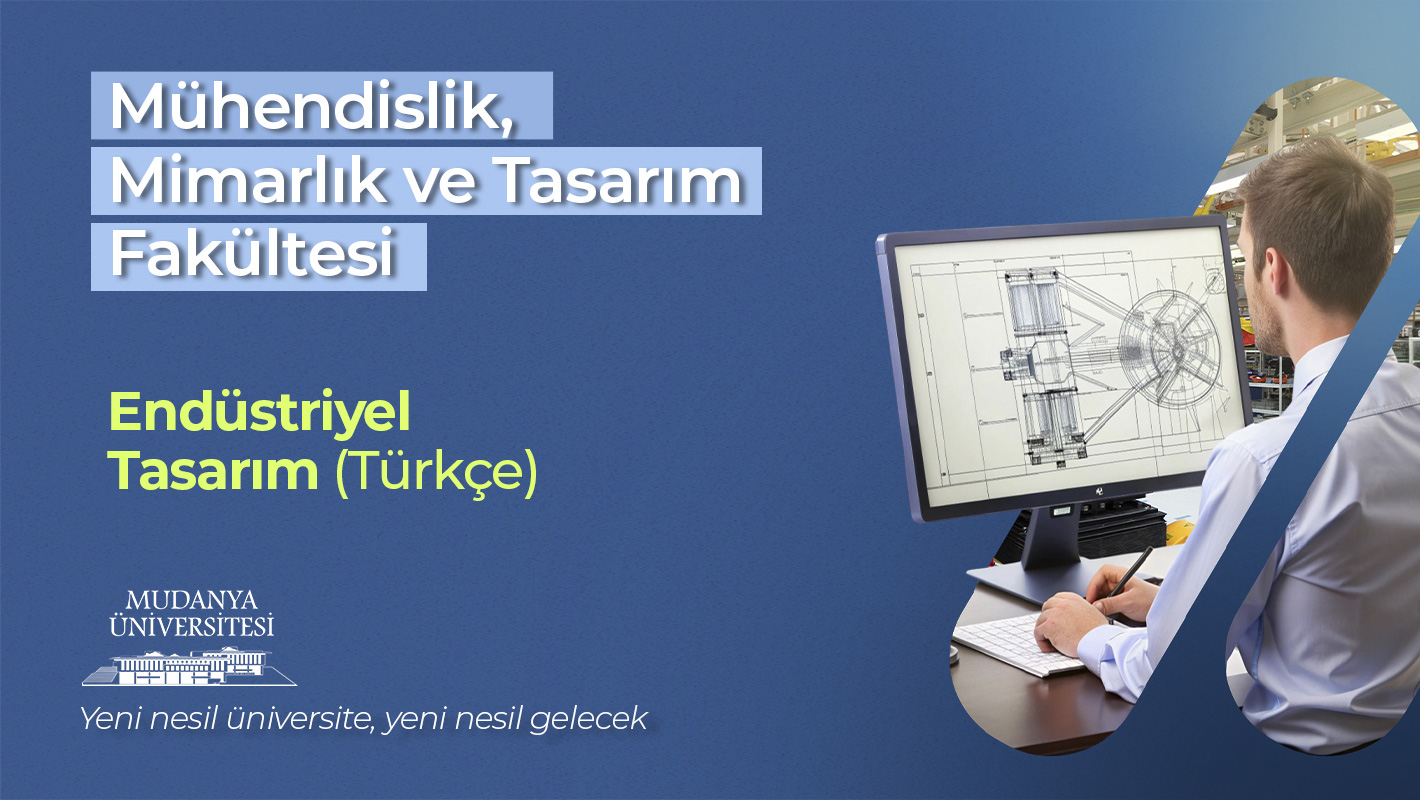 Mühendislik, Mimarlık ve Tasarım Fakültesi

Endüstriyel Tasarım (Türkçe)

MUDANYA ÜNİVERSİTESİ

Yeni nesil üniversite, yeni nesil gelecek